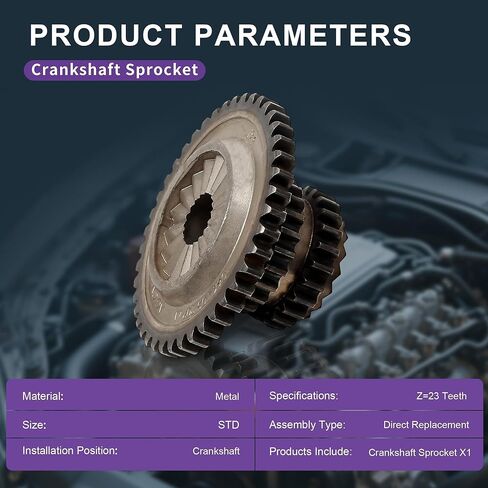 PRODUCT PARAMETERS

Crankshaft Sprocket

Material: Metal
Size: STD
Installation Position: Crankshaft

Specifications: Z=23 Teeth
Assembly Type: Direct Replacement
Products Include: Crankshaft Sprocket X1